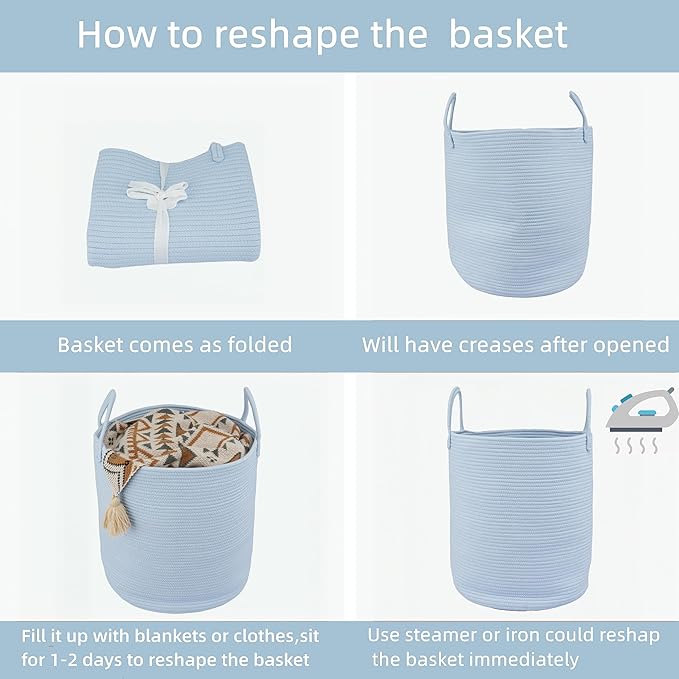 How to reshape the basket

Basket comes as folded

Will have creases after opened

Fill it up with blankets or clothes,sit for 1-2 days to reshape the basket

Use steamer or iron could reshap the basket immediately